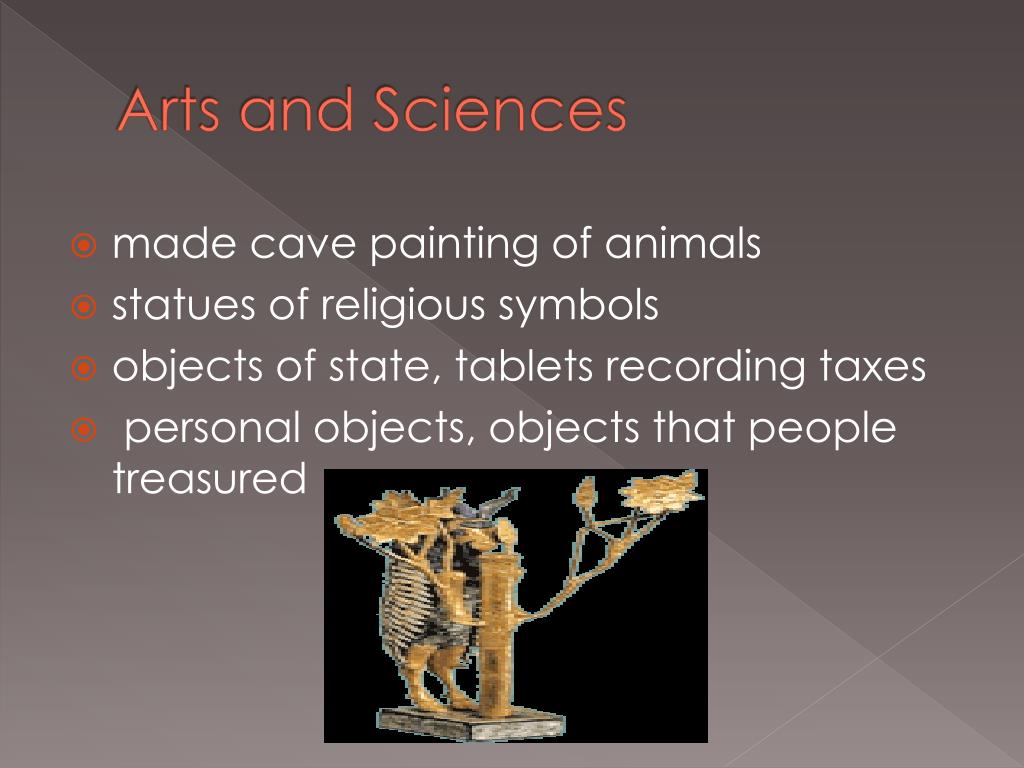 Arts and Sciences

made cave painting of animals
statues of religious symbols
objects of state, tablets recording taxes
personal objects, objects that people treasured